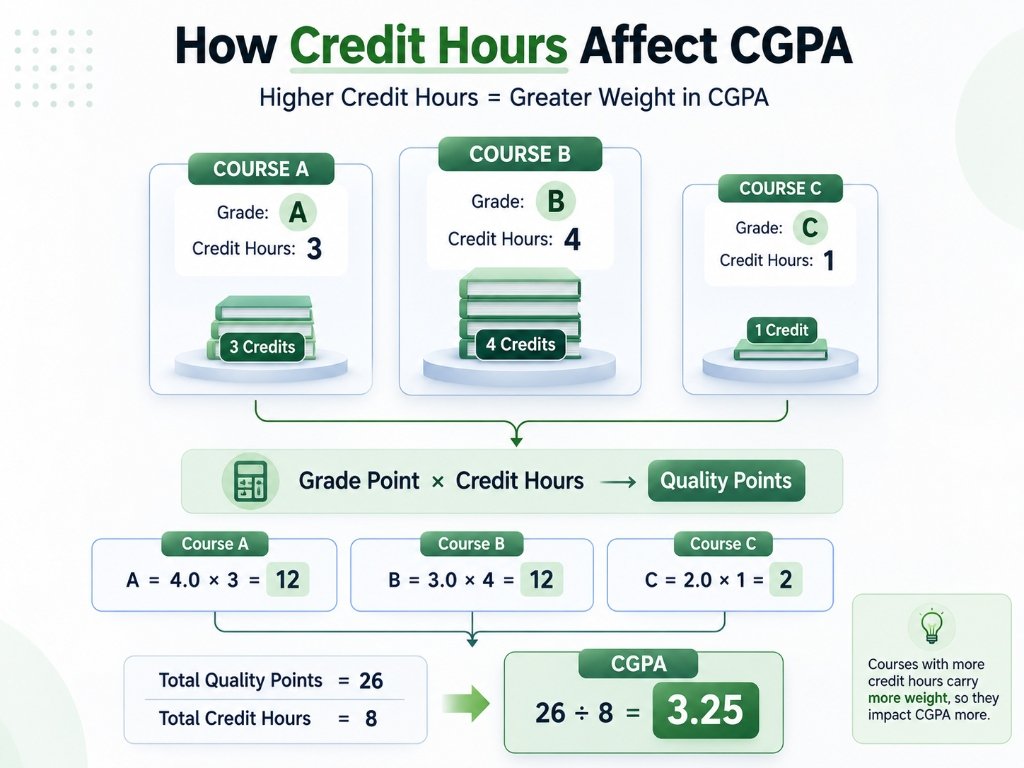 How Credit Hours Affect CGPA

Higher Credit Hours = Greater Weight in CGPA

COURSE A
Grade: A
Credit Hours: 3
3 Credits

COURSE B
Grade: B
Credit Hours: 4
4 Credits

COURSE C
Grade: C
Credit Hours: 1
1 Credit

Grade Point × Credit Hours → Quality Points

Course A
A = 4.0 × 3 = 12

Course B
B = 3.0 × 4 = 12

Course C
C = 2.0 × 1 = 2

Total Quality Points = 26
Total Credit Hours = 8

CGPA
26 ÷ 8 = 3.25

Courses with more credit hours carry more weight, so they impact CGPA more.